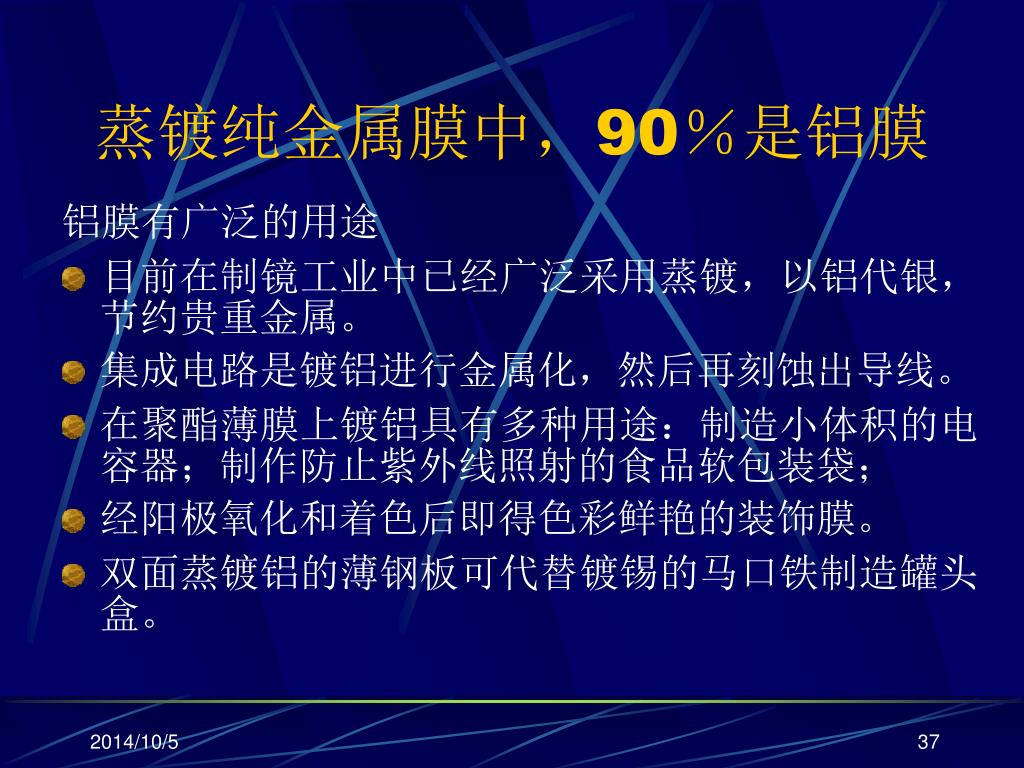 蒸镀纯金属膜中，90％是铝膜

铝膜有广泛的用途

目前在制镜工业中已经广泛采用蒸镀，以铝代银，节约贵重金属。

集成电路是镀铝进行金属化，然后再刻蚀出导线。

在聚酯薄膜上镀铝具有多种用途：制造小体积的电容器；制作防止紫外线照射的食品软包装袋；

经阳极氧化和着色后即得色彩鲜艳的装饰膜。

双面蒸镀铝的薄钢板可代替镀锡的马口铁制造罐头盒。

2014/10/5

37